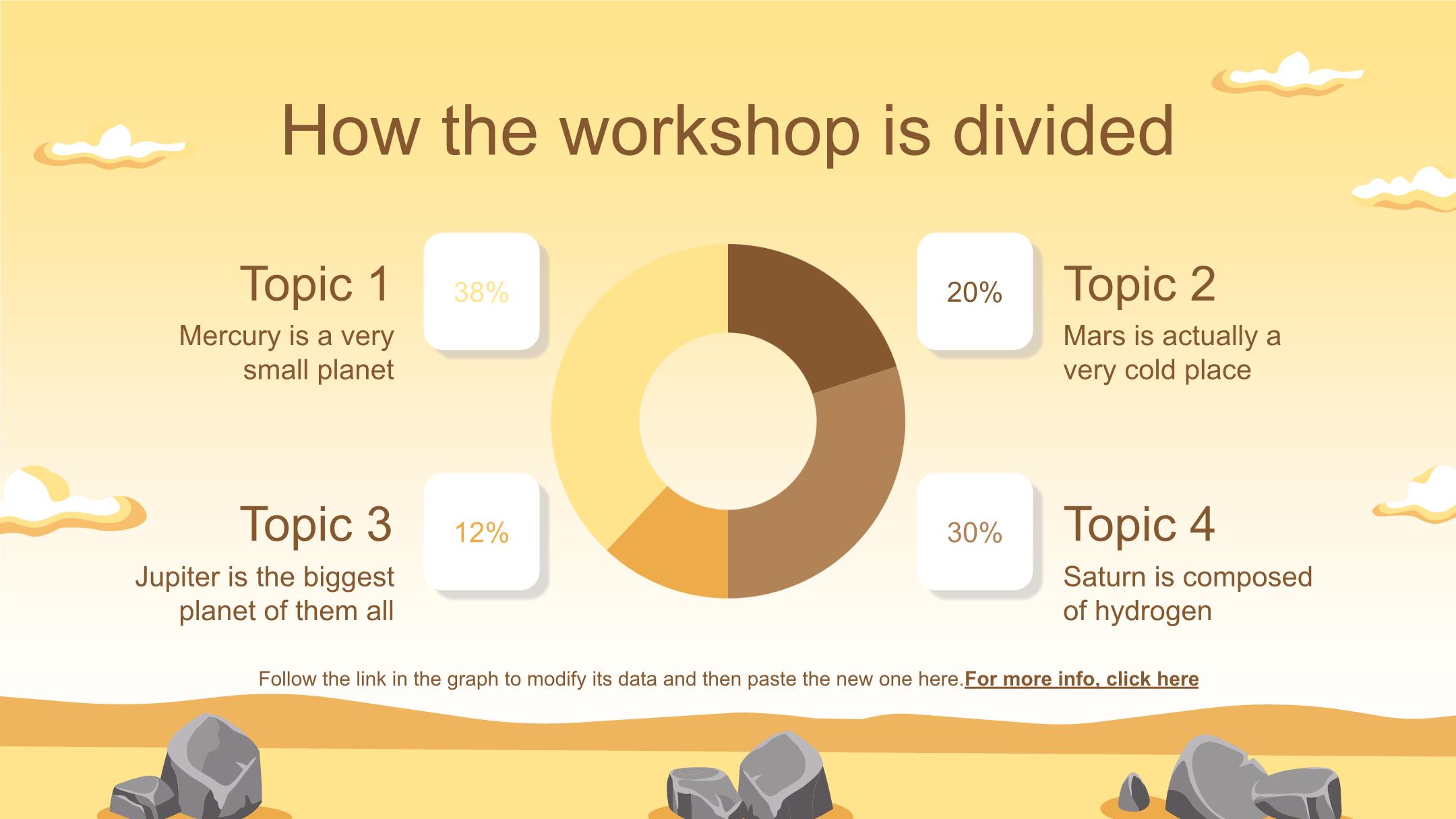 How the workshop is divided

Topic 1
Mercury is a very small planet

38%

20%

Topic 2
Mars is actually a very cold place

Topic 3
Jupiter is the biggest planet of them all

12%

30%

Topic 4
Saturn is composed of hydrogen

Follow the link in the graph to modify its data and then paste the new one here.For more info, click here